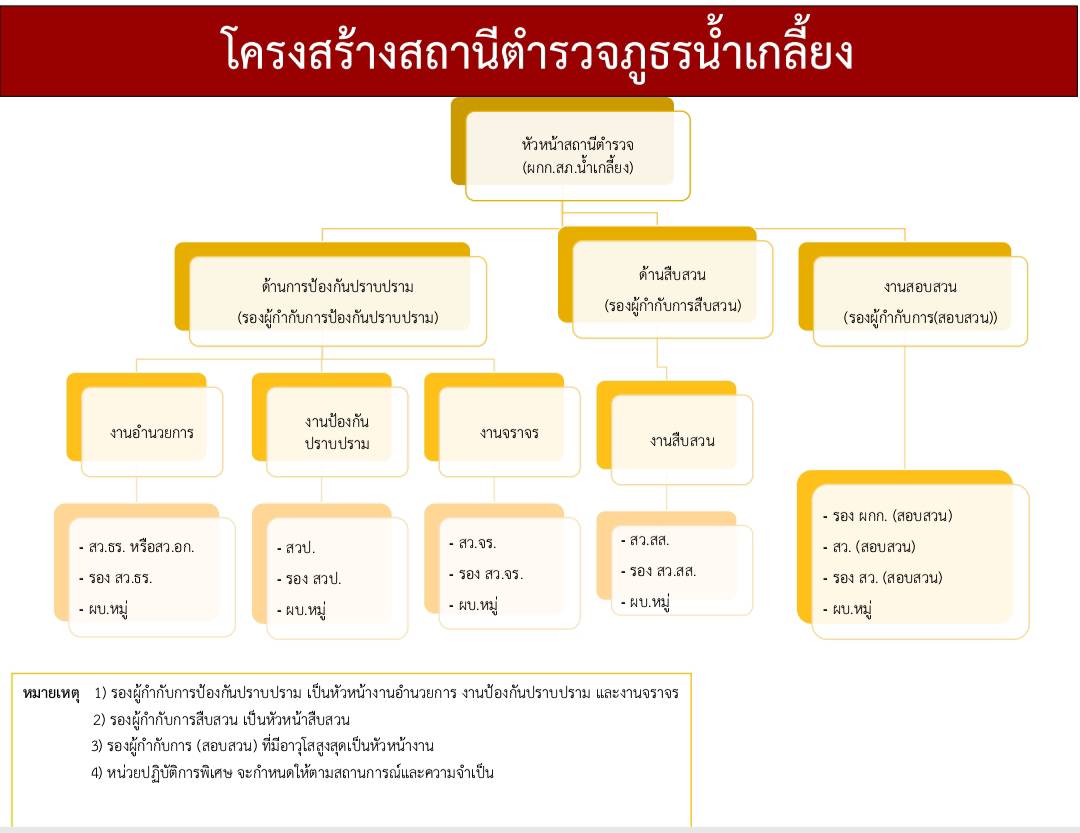 โครงสร้างสถานีตำรวจภูธรน้ำเกลี้ยง

หัวหน้าสถานีตำรวจ
(ผกก.สภ.น้ำเกลี้ยง)

ด้านการป้องกันปราบปราม
(รองผู้กำกับการป้องกันปราบปราม)

ด้านสืบสวน
(รองผู้กำกับการสืบสวน)

งานสอบสวน
(รองผู้กำกับการ(สอบสวน))

งานอำนวยการ

งานป้องกันปราบปราม

งานจราจร

งานสืบสวน

- สว.ธร. หรือสว.อก.
- รอง สว.ธร.
- ผบ.หมู่

- สวป.
- รอง สวป.
- ผบ.หมู่

- สว.จร.
- รอง สว.จร.
- ผบ.หมู่

- สว.สส.
- รอง สว.สส.
- ผบ.หมู่

- รอง ผกก. (สอบสวน)
- สว. (สอบสวน)
- รอง สว. (สอบสวน)
- ผบ.หมู่

หมายเหตุ 1) รองผู้กำกับการป้องกันปราบปราม เป็นหัวหน้างานอำนวยการ งานป้องกันปราบปราม และงานจราจร
2) รองผู้กำกับการสืบสวน เป็นหัวหน้าสืบสวน
3) รองผู้กำกับการ (สอบสวน) ที่มีอาวุโสสูงสุดเป็นหัวหน้างาน
4) หน่วยปฏิบัติการพิเศษ จะกำหนดให้ตามสถานการณ์และความจำเป็น